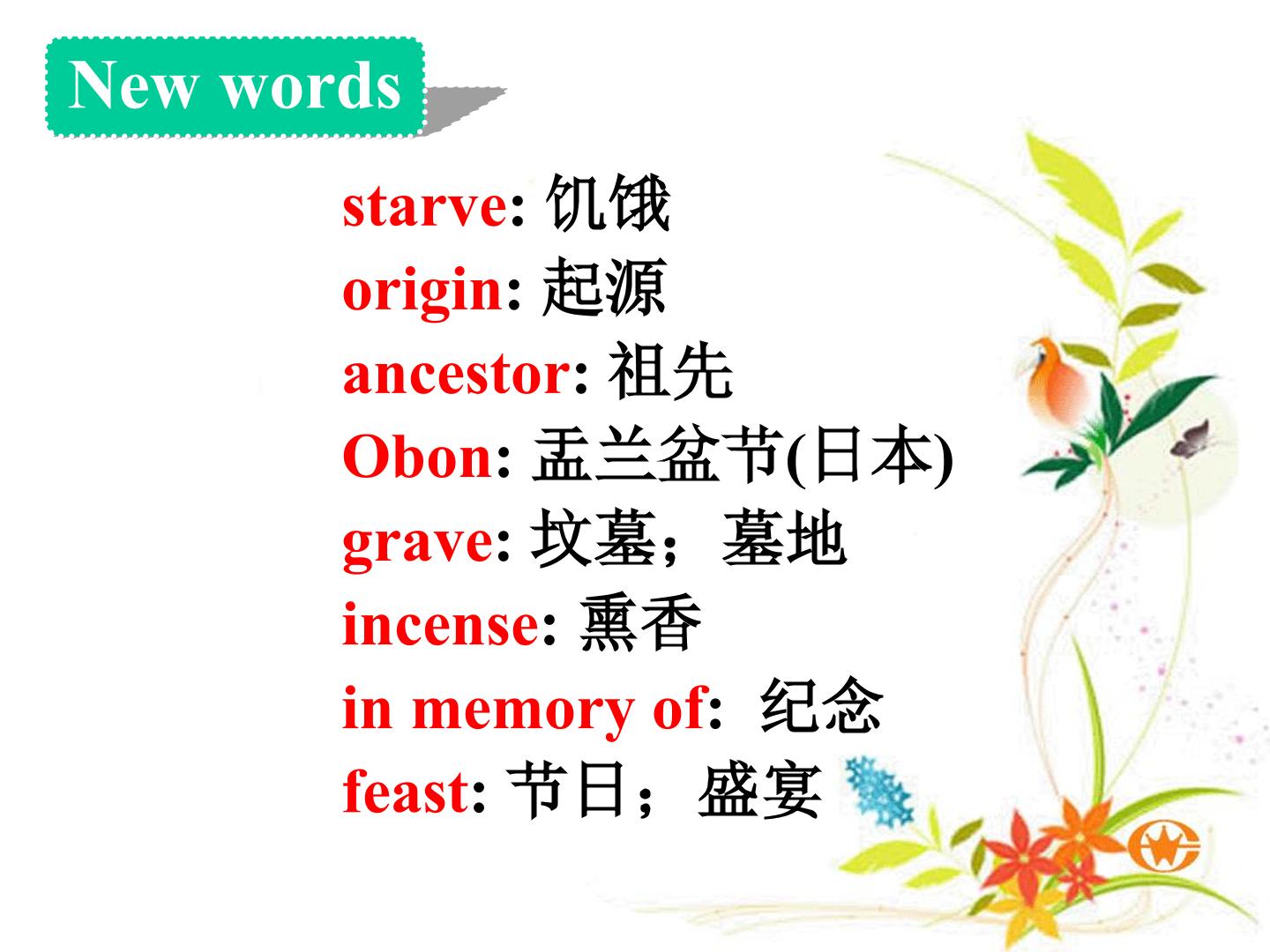 New words

starve: 饥饿
origin: 起源
ancestor: 祖先
Obon: 盂兰盆节(日本)
grave: 坟墓；墓地
incense: 熏香
in memory of: 纪念
feast: 节日；盛宴